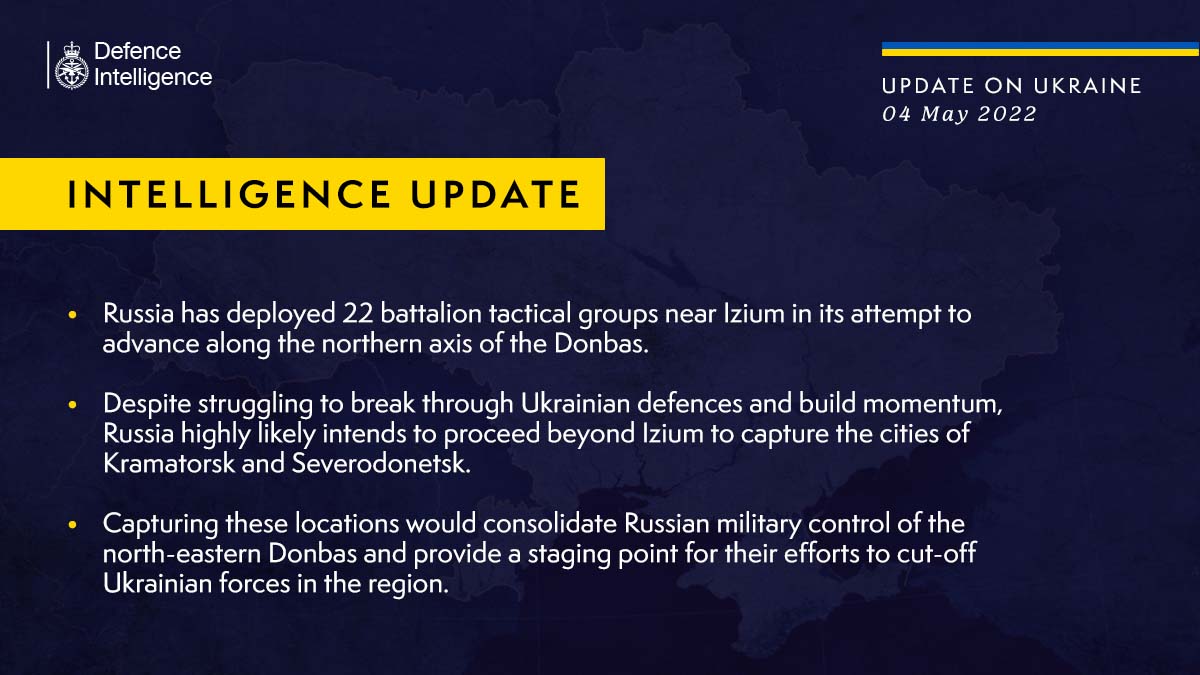 Defence Intelligence

UPDATE ON UKRAINE
04 May 2022

INTELLIGENCE UPDATE

• Russia has deployed 22 battalion tactical groups near Izium in its attempt to advance along the northern axis of the Donbas.

• Despite struggling to break through Ukrainian defences and build momentum, Russia highly likely intends to proceed beyond Izium to capture the cities of Kramatorsk and Severodonetsk.

• Capturing these locations would consolidate Russian military control of the north-eastern Donbas and provide a staging point for their efforts to cut-off Ukrainian forces in the region.